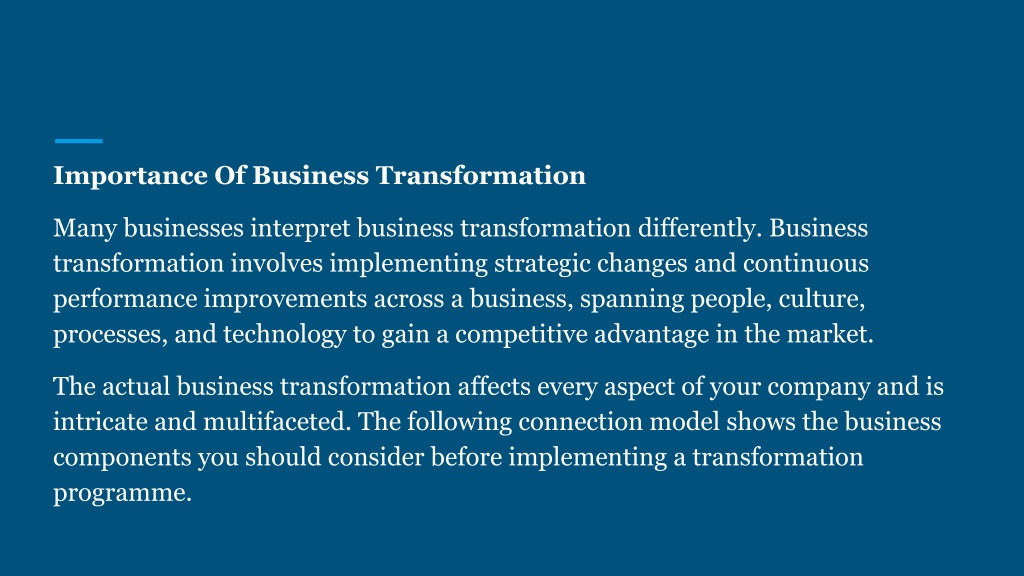 Importance Of Business Transformation

Many businesses interpret business transformation differently. Business transformation involves implementing strategic changes and continuous performance improvements across a business, spanning people, culture, processes, and technology to gain a competitive advantage in the market.

The actual business transformation affects every aspect of your company and is intricate and multifaceted. The following connection model shows the business components you should consider before implementing a transformation programme.